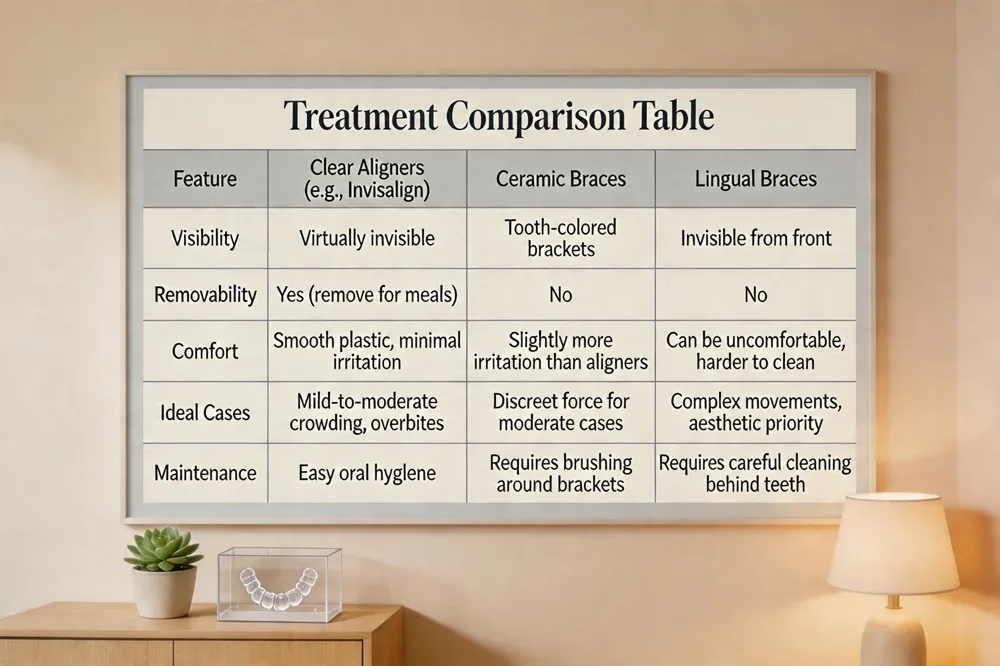 Treatment Comparison Table

| Feature | Clear Aligners (e.g., Invisalign) | Ceramic Braces | Lingual Braces |
|---|---|---|---|
| Visibility | Virtually invisible | Tooth-colored brackets | Invisible from front |
| Removability | Yes (remove for meals) | No | No |
| Comfort | Smooth plastic, minimal irritation | Slightly more irritation than aligners | Can be uncomfortable, harder to clean |
| Ideal Cases | Mild-to-moderate crowding, overbites | Discreet force for moderate cases | Complex movements, aesthetic priority |
| Maintenance | Easy oral hyglene | Requires brushing around brackets | Requires careful cleaning behind teeth |